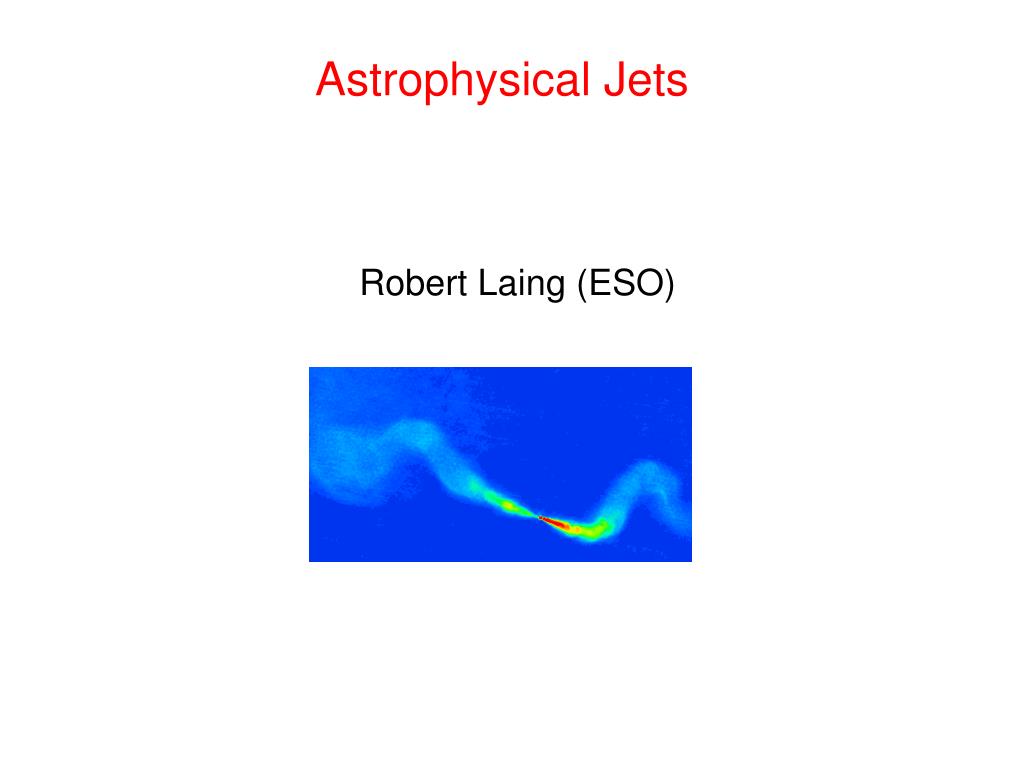 Astrophysical Jets

Robert Laing (ESO)